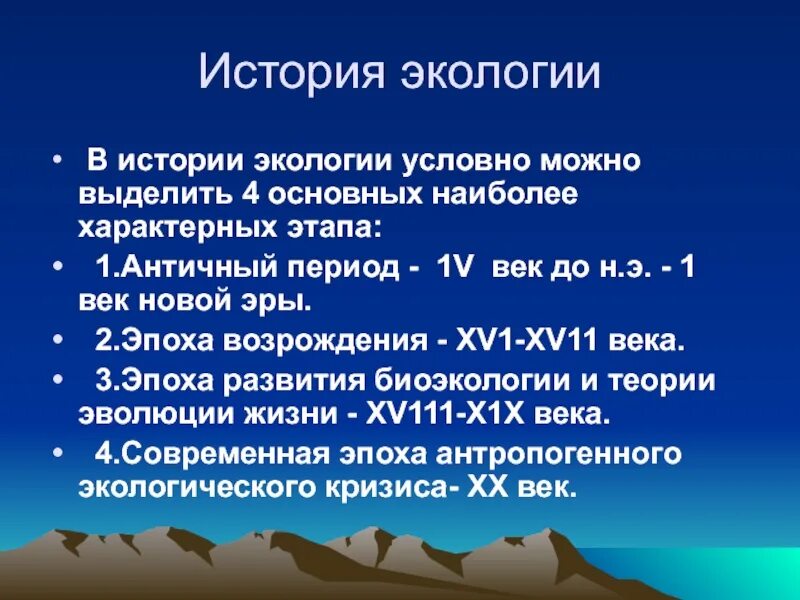 История экологии

• В истории экологии условно можно выделить 4 основных наиболее характерных этапа:

• 1.Античный период - 1V век до н.э. - 1 век новой эры.

• 2.Эпоха возрождения - XV1-XV11 века.

• 3.Эпоха развития биоэкологии и теории эволюции жизни - XV111-X1X века.

• 4.Современная эпоха антропогенного экологического кризиса- XX век.